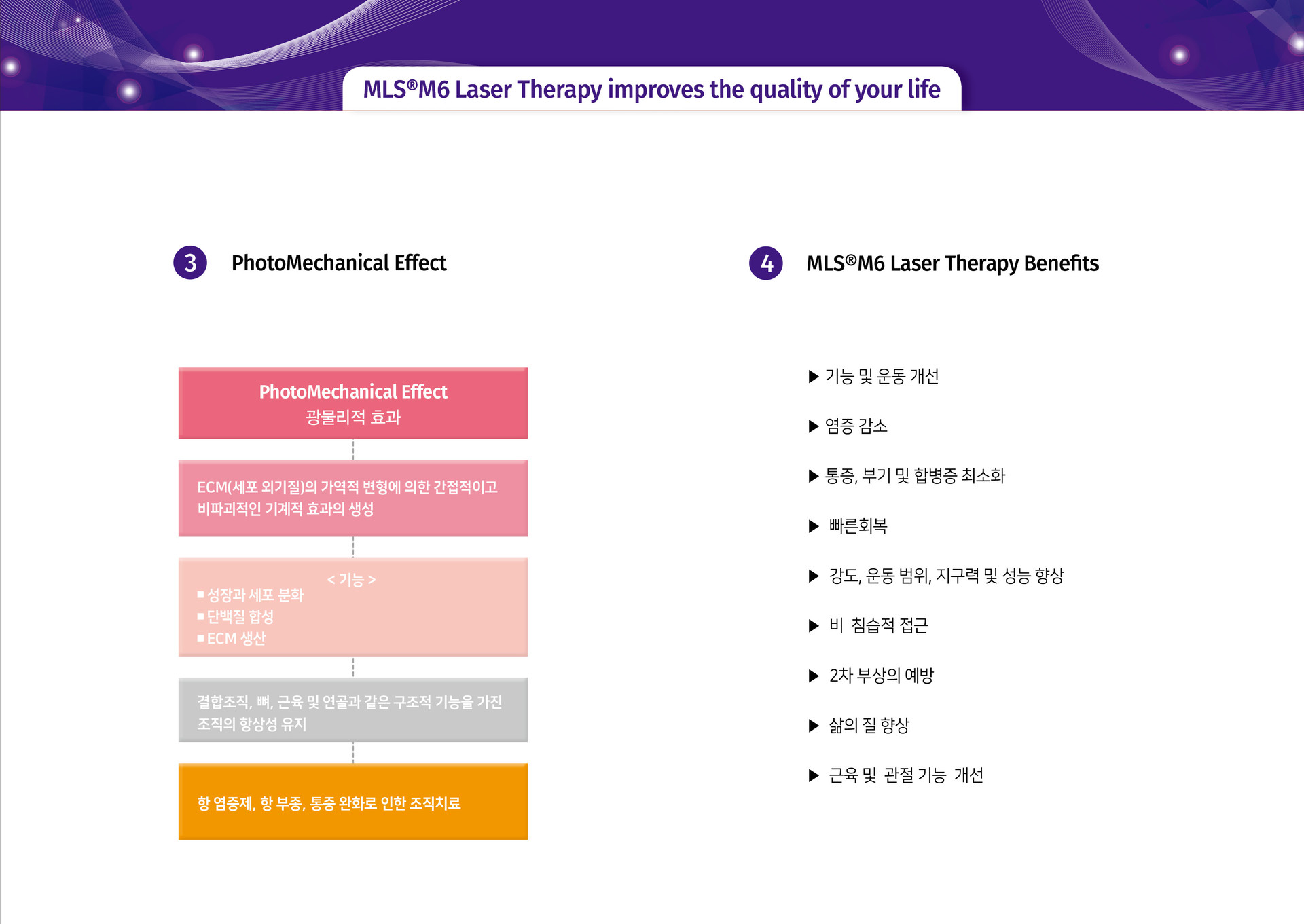 MLS®M6 Laser Therapy improves the quality of your life

3 PhotoMechanical Effect

PhotoMechanical Effect
광물리적 효과

ECM(세포 외기질)의 가역적 변형에 의한 간접적이고 비파괴적인 기계적 효과의 생성

< 기능 >
■ 성장과 세포 분화
■ 단백질 합성
■ ECM 생산

결합조직, 뼈, 근육 및 연골과 같은 구조적 기능을 가진 조직의 항상성 유지

항 염증제, 항 부종, 통증 완화로 인한 조직치료

4 MLS®M6 Laser Therapy Benefits

▶ 기능 및 운동 개선

▶ 염증 감소

▶ 통증, 부기 및 합병증 최소화

▶ 빠른회복

▶ 강도, 운동 범위, 지구력 및 성능 향상

▶ 비 침습적 접근

▶ 2차 부상의 예방

▶ 삶의 질 향상

▶ 근육 및 관절 기능 개선